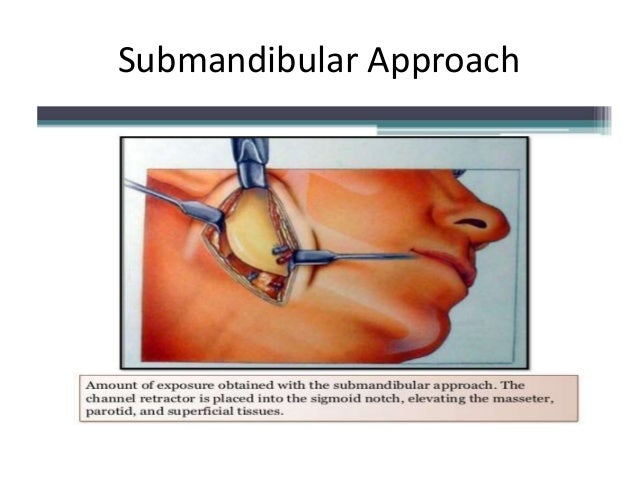 Submandibular Approach

Amount of exposure obtained with the submandibular approach. The channel retractor is placed into the sigmoid notch, elevating the masseter, parotid, and superficial tissues.